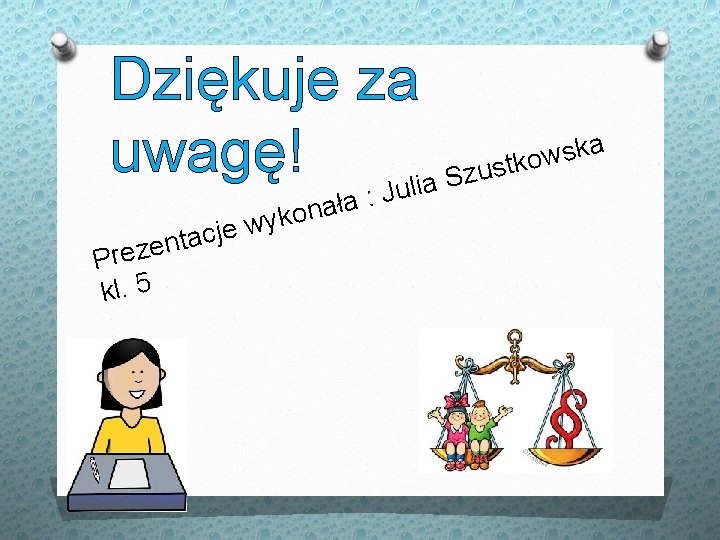 Dziękuje za uwagę!

Prezentacje wykonała : Julia Szustkowska kl. 5

§